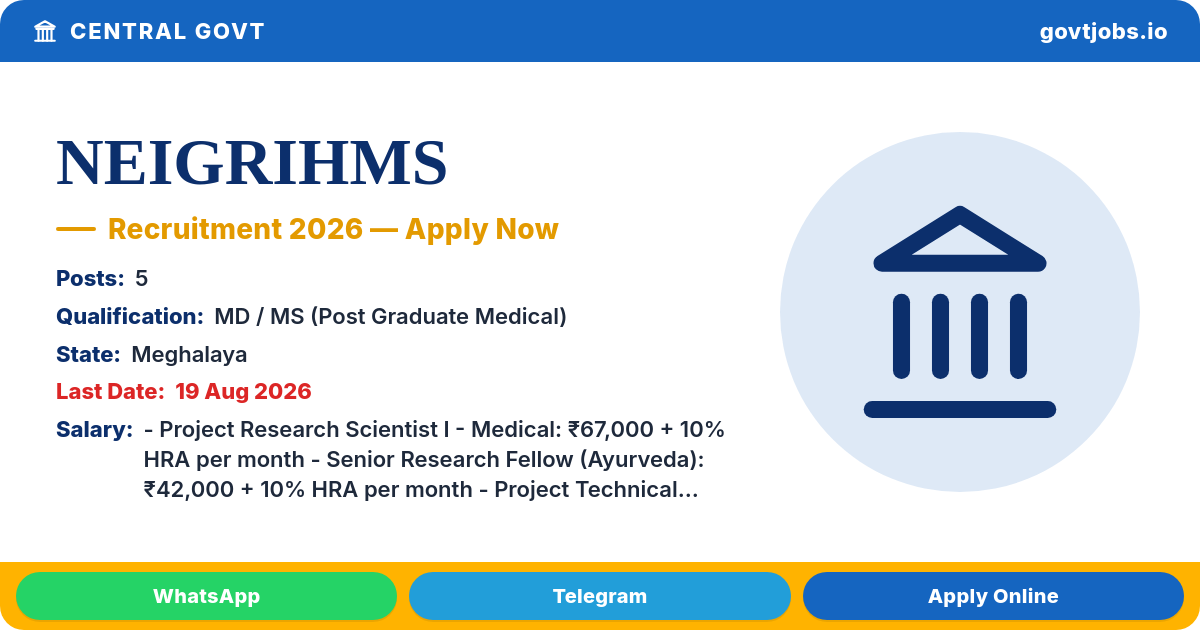 CENTRAL GOVT

govtjobs.io

NEIGRIHMS

— Recruitment 2026 — Apply Now

Posts: 5

Qualification: MD / MS (Post Graduate Medical)

State: Meghalaya

Last Date: 19 Aug 2026

Salary: - Project Research Scientist I - Medical: ₹67,000 + 10% HRA per month - Senior Research Fellow (Ayurveda): ₹42,000 + 10% HRA per month - Project Technical...

WhatsApp

Telegram

Apply Online